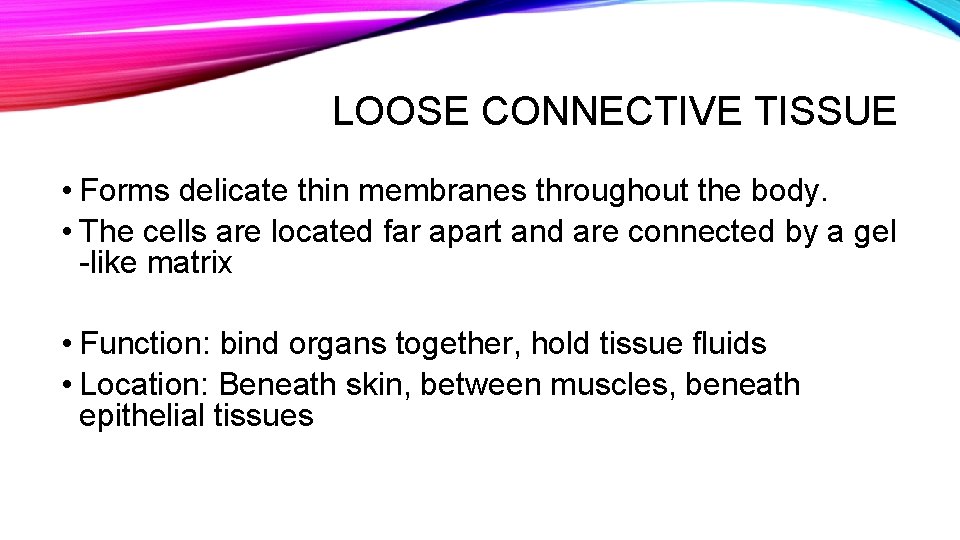 LOOSE CONNECTIVE TISSUE

• Forms delicate thin membranes throughout the body.
• The cells are located far apart and are connected by a gel -like matrix

• Function: bind organs together, hold tissue fluids
• Location: Beneath skin, between muscles, beneath epithelial tissues